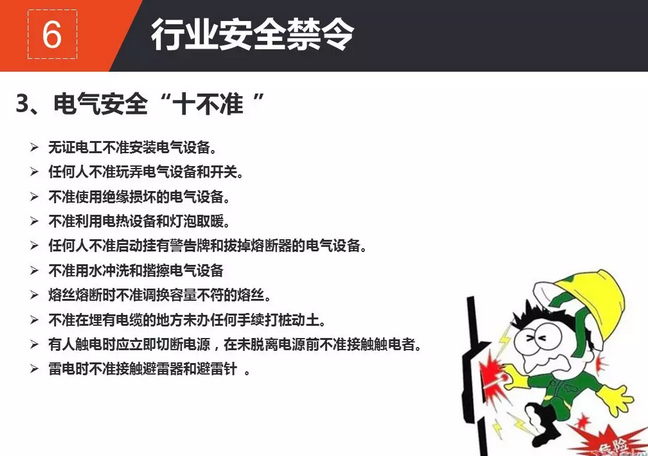 6 行业安全禁令

3、电气安全“十不准 ”

➢ 无证电工不准安装电气设备。
➢ 任何人不准玩弄电气设备和开关。
➢ 不准使用绝缘损坏的电气设备。
➢ 不准利用电热设备和灯泡取暖。
➢ 任何人不准启动挂有警告牌和拔掉熔断器的电气设备。
➢ 不准用水冲洗和揩擦电气设备
➢ 熔丝熔断时不准调换容量不符的熔丝。
➢ 不准在埋有电缆的地方未办任何手续打桩动土。
➢ 有人触电时应立即切断电源，在未脱离电源前不准接触触电者。
➢ 雷电时不准接触避雷器和避雷针 。

危险